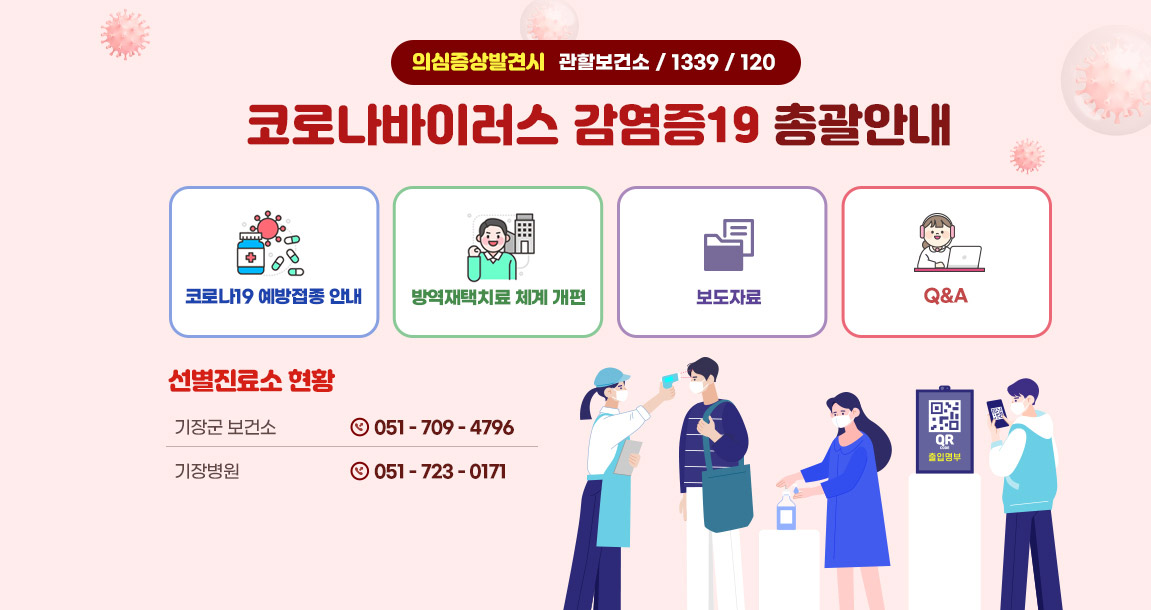 의심증상발견시 관할보건소 / 1339 / 120

코로나바이러스 감염증19 총괄안내

코로나19 예방접종 안내

방역재택치료 체계 개편

보도자료

Q&A

선별진료소 현황

| 기장군 보건소 | 051 - 709 - 4796 |
|---|---|
| 기장병원 | 051 - 723 - 0171 |

QR
출입명부